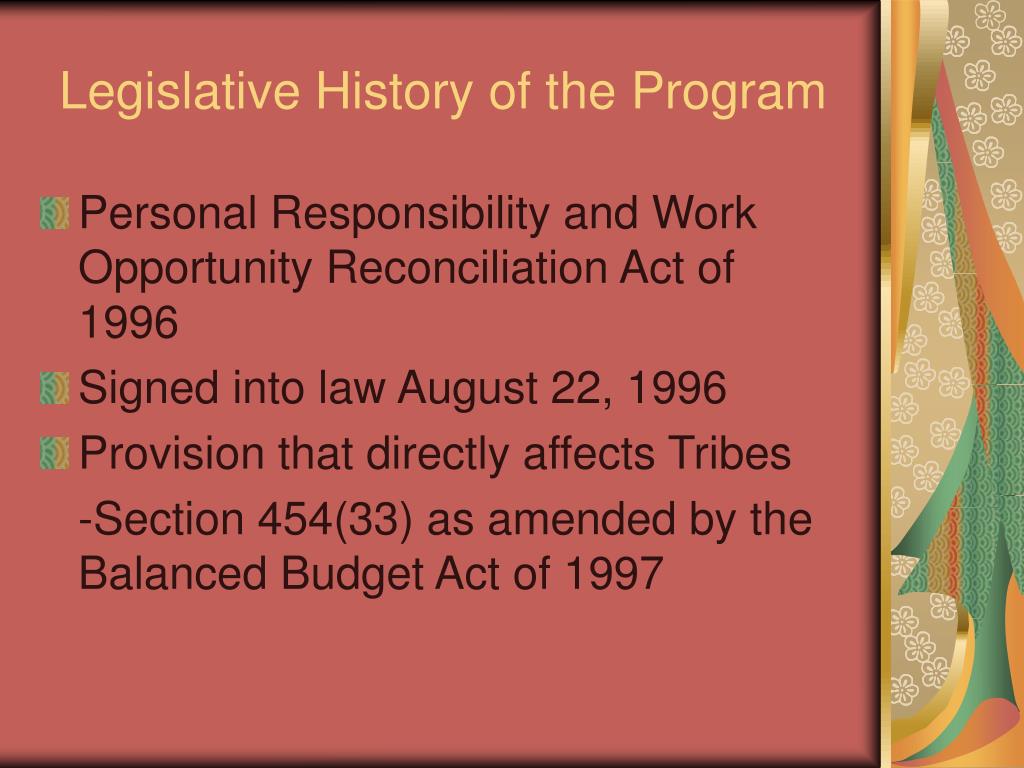 Legislative History of the Program

Personal Responsibility and Work Opportunity Reconciliation Act of 1996

Signed into law August 22, 1996

Provision that directly affects Tribes

-Section 454(33) as amended by the Balanced Budget Act of 1997